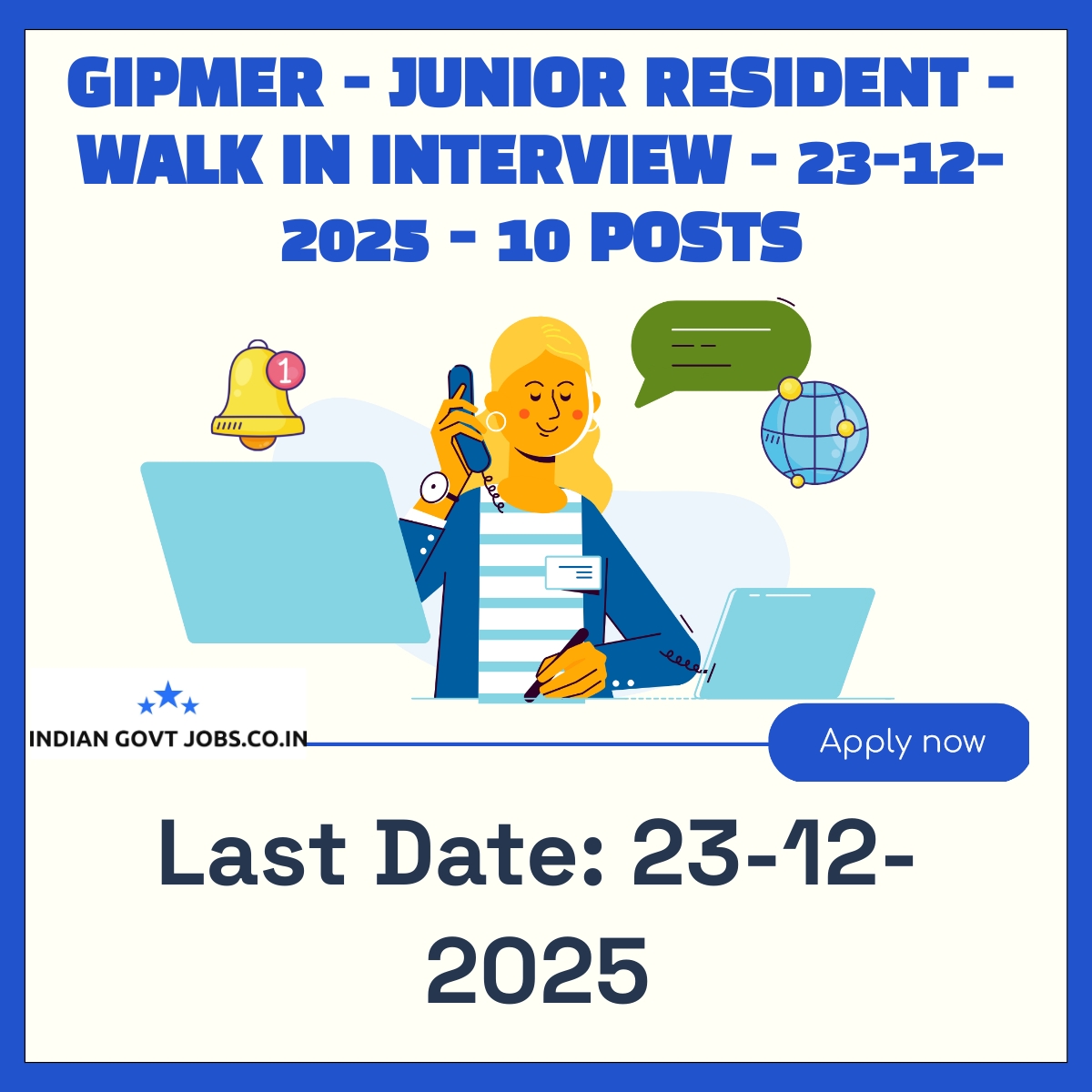 GIPMER - JUNIOR RESIDENT - WALK IN INTERVIEW - 23-12-2025 - 10 POSTS

1

INDIAN GOVT JOBS.CO.IN

Apply now

Last Date: 23-12-2025